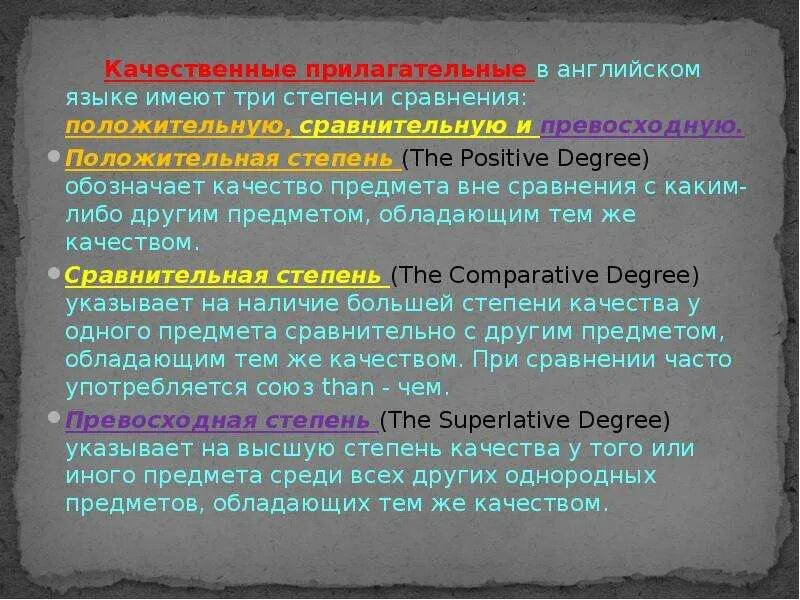 Качественные прилагательные в английском языке имеют три степени сравнения: положительную, сравнительную и превосходную.

Положительная степень (The Positive Degree) обозначает качество предмета вне сравнения с каким-либо другим предметом, обладающим тем же качеством.

Сравнительная степень (The Comparative Degree) указывает на наличие большей степени качества у одного предмета сравнительно с другим предметом, обладающим тем же качеством. При сравнении часто употребляется союз than - чем.

Превосходная степень (The Superlative Degree) указывает на высшую степень качества у того или иного предмета среди всех других однородных предметов, обладающих тем же качеством.